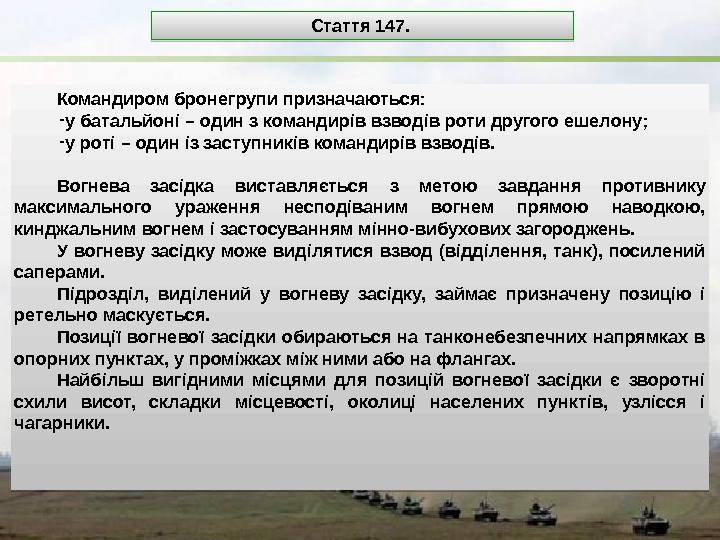 Стаття 147.

Командиром бронегрупи призначаються:
-у батальйоні – один з командирів взводів роти другого ешелону;
-у роті – один із заступників командирів взводів.

Вогнева засідка виставляється з метою завдання противнику максимального ураження несподіваним вогнем прямою наводкою, кинджальним вогнем і застосуванням мінно-вибухових загороджень.

У вогневу засідку може виділятися взвод (відділення, танк), посилений саперами.

Підрозділ, виділений у вогневу засідку, займає призначену позицію і ретельно маскується.

Позиції вогневої засідки обираються на танконебезпечних напрямках в опорних пунктах, у проміжках між ними або на флангах.

Найбільш вигідними місцями для позицій вогневої засідки є зворотні схили висот, складки місцевості, околиці населених пунктів, узлісся і чагарники.